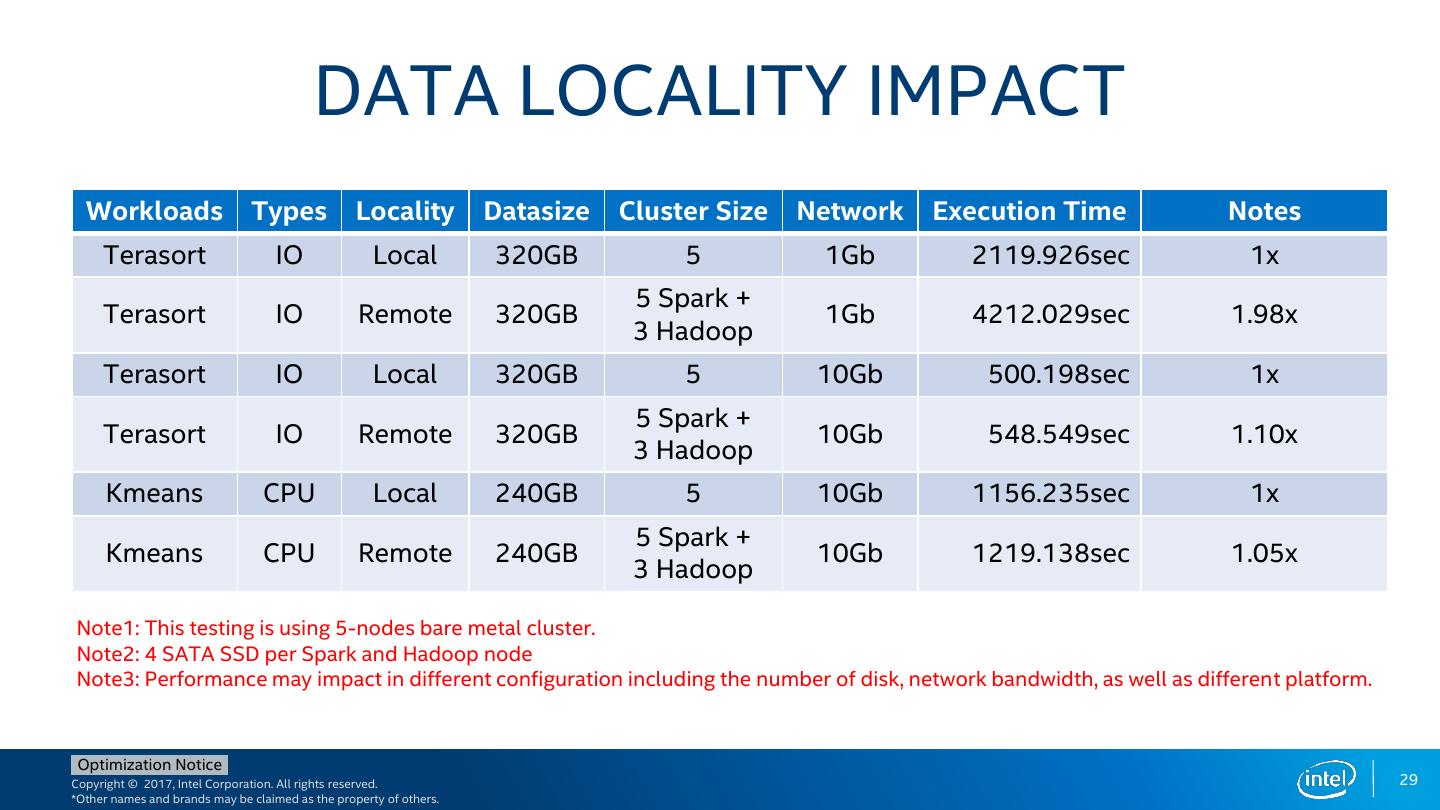 DATA LOCALITY IMPACT

| Workloads | Types | Locality | Datasize | Cluster Size | Network | Execution Time | Notes |
|---|---|---|---|---|---|---|---|
| Terasort | IO | Local | 320GB | 5 | 1Gb | 2119.926sec | 1x |
| Terasort | IO | Remote | 320GB | 5 Spark + 3 Hadoop | 1Gb | 4212.029sec | 1.98x |
| Terasort | IO | Local | 320GB | 5 | 10Gb | 500.198sec | 1x |
| Terasort | IO | Remote | 320GB | 5 Spark + 3 Hadoop | 10Gb | 548.549sec | 1.10x |
| Kmeans | CPU | Local | 240GB | 5 | 10Gb | 1156.235sec | 1x |
| Kmeans | CPU | Remote | 240GB | 5 Spark + 3 Hadoop | 10Gb | 1219.138sec | 1.05x |

Note1: This testing is using 5-nodes bare metal cluster.
Note2: 4 SATA SSD per Spark and Hadoop node
Note3: Performance may impact in different configuration including the number of disk, network bandwidth, as well as different platform.

Optimization Notice
Copyright © 2017, Intel Corporation. All rights reserved.
*Other names and brands may be claimed as the property of others.

intel

29